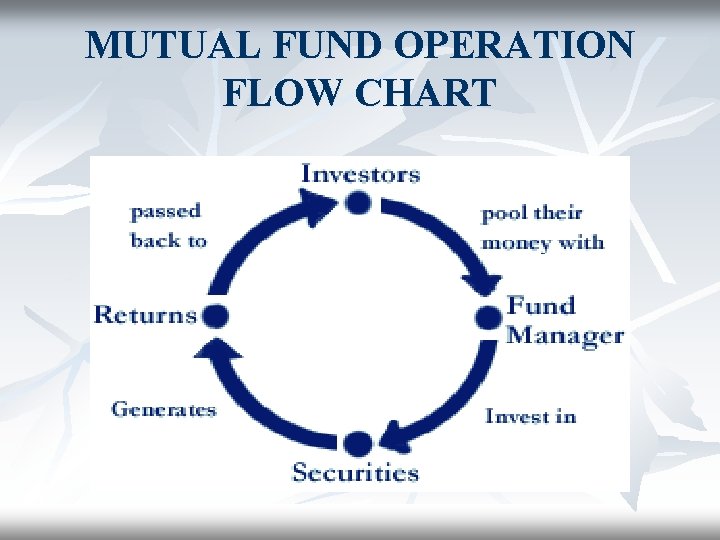 MUTUAL FUND OPERATION FLOW CHART

Investors

pool their money with

Fund Manager

Invest in

Securities

Generates

Returns

passed back to